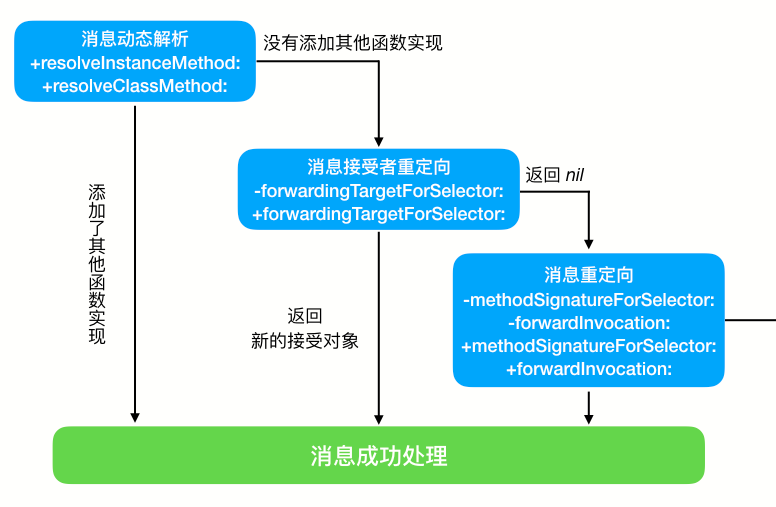 消息动态解析
+resolveInstanceMethod:
+resolveClassMethod:

没有添加其他函数实现

添加了其他函数实现

消息接受者重定向
-forwardingTargetForSelector:
+forwardingTargetForSelector:

返回 nil

返回
新的接受对象

消息重定向
-methodSignatureForSelector:
-forwardInvocation:
+methodSignatureForSelector:
+forwardInvocation:

消息成功处理